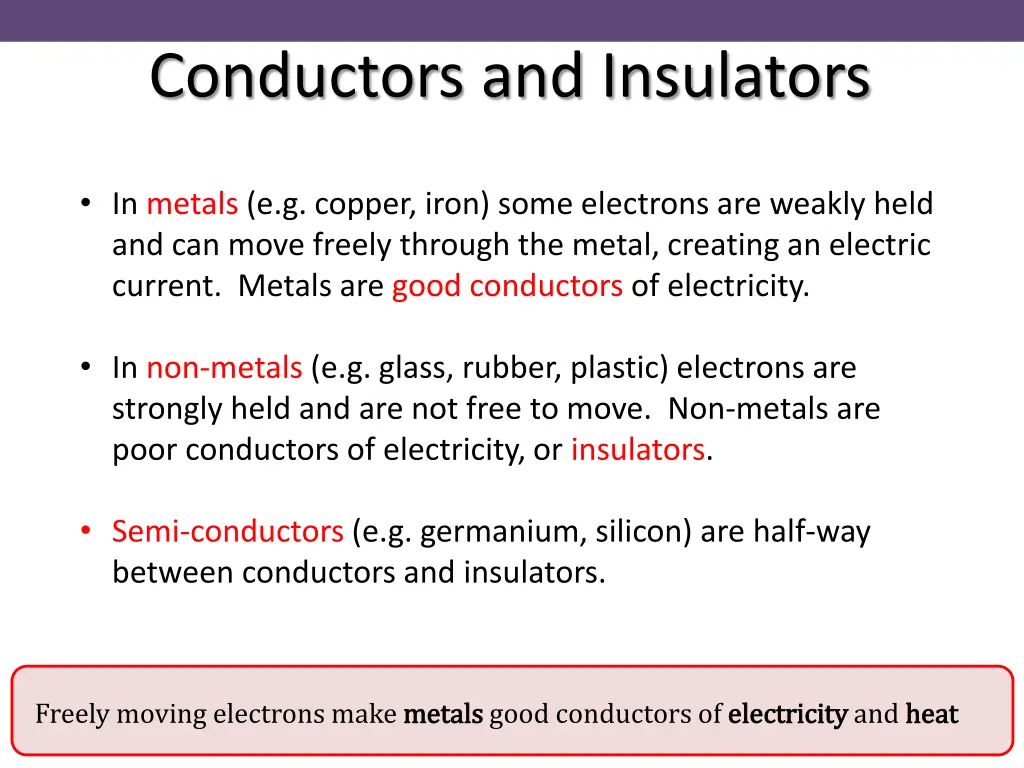 Conductors and Insulators

• In metals (e.g. copper, iron) some electrons are weakly held and can move freely through the metal, creating an electric current. Metals are good conductors of electricity.

• In non-metals (e.g. glass, rubber, plastic) electrons are strongly held and are not free to move. Non-metals are poor conductors of electricity, or insulators.

• Semi-conductors (e.g. germanium, silicon) are half-way between conductors and insulators.

Freely moving electrons make metals good conductors of electricity and heat